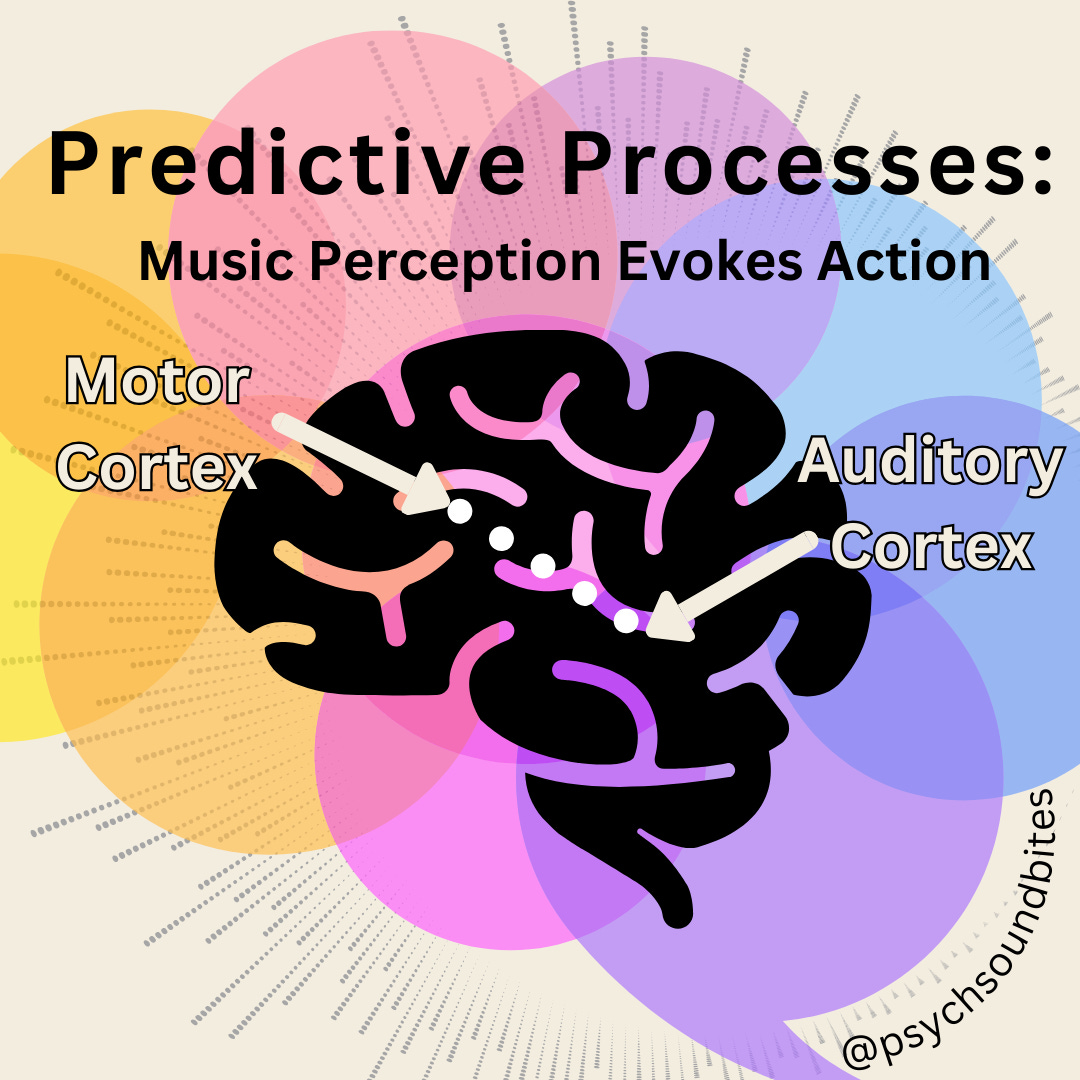 Predictive Processes:
Music Perception Evokes Action

Motor Cortex

Auditory Cortex

@psychsoundbites